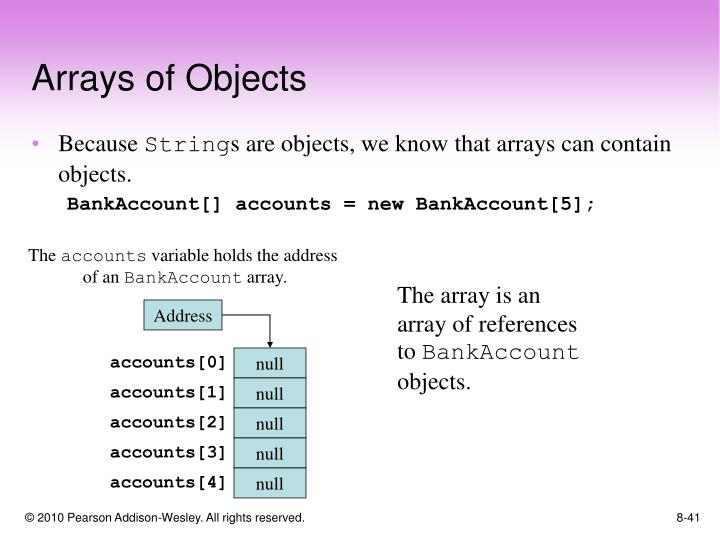 Arrays of Objects

• Because Strings are objects, we know that arrays can contain objects.

BankAccount[] accounts = new BankAccount[5];

The accounts variable holds the address of an BankAccount array.

Address

accounts[0] null
accounts[1] null
accounts[2] null
accounts[3] null
accounts[4] null

The array is an array of references to BankAccount objects.

© 2010 Pearson Addison-Wesley. All rights reserved.

8-41